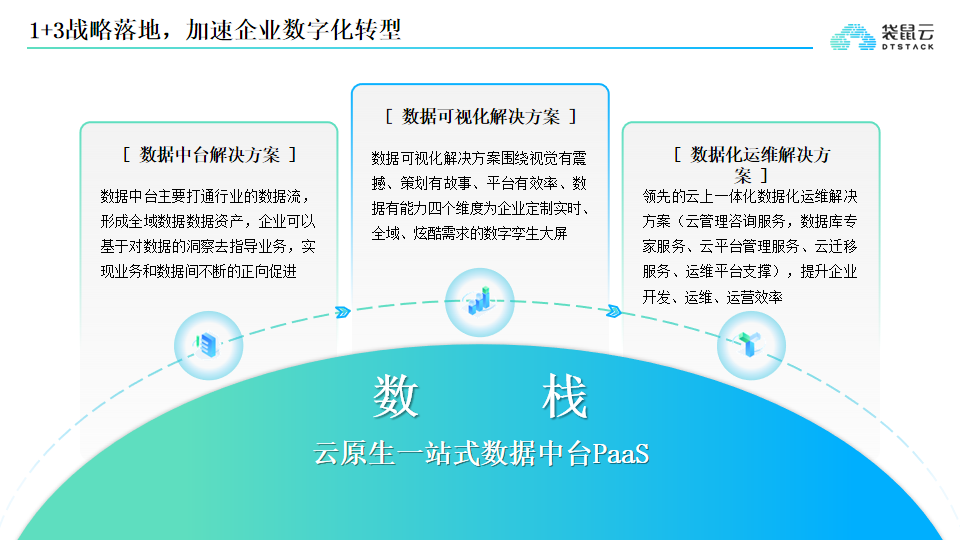 1+3战略落地，加速企业数字化转型

袋鼠云
DTSTACK

[ 数据中台解决方案 ]

数据中台主要打通行业的数据流，形成全域数据数据资产，企业可以基于对数据的洞察去指导业务，实现业务和数据间不断的正向促进

[ 数据可视化解决方案 ]

数据可视化解决方案围绕视觉有震撼、策划有故事、平台有效率、数据有能力四个维度为企业定制实时、全域、炫酷需求的数字孪生大屏

[ 数据化运维解决方案 ]

领先的云上一体化数据化运维解决方案（云管理咨询服务，数据库专家服务、云平台管理服务、云迁移服务、运维平台支撑），提升企业开发、运维、运营效率

数 栈

云原生一站式数据中台PaaS